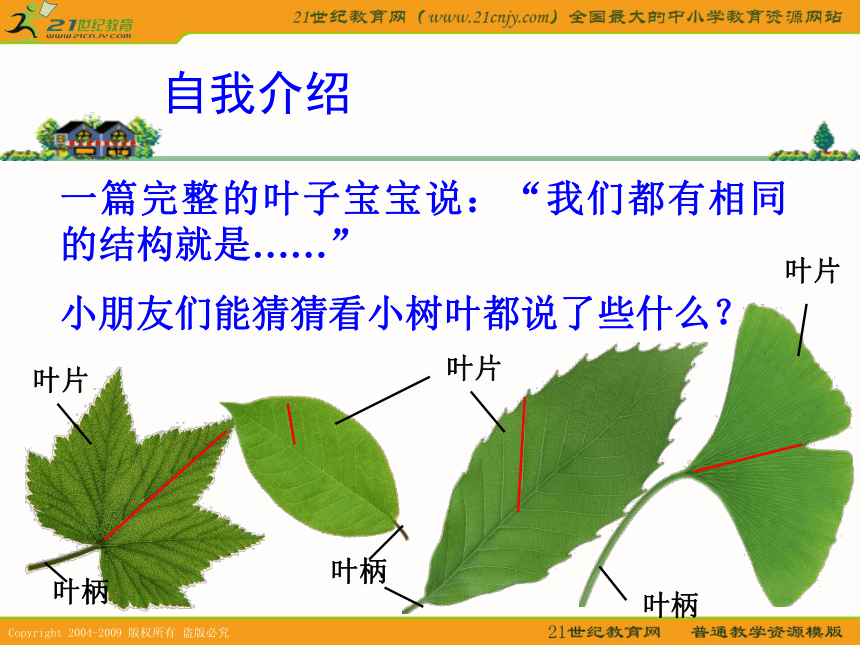 21世纪教育
www.21cnjy.com

21世纪教育网（www.21cnjy.com）全国最大的中小学教育资源网站

自我介绍

一篇完整的叶子宝宝说：“我们都有相同的结构就是……”

小朋友们能猜猜看小树叶都说了些什么？

叶片

叶片

叶片

叶柄

叶柄

叶柄

Copyright 2004-2009 版权所有 盗版必究

21世纪教育网 普通教学资源模版